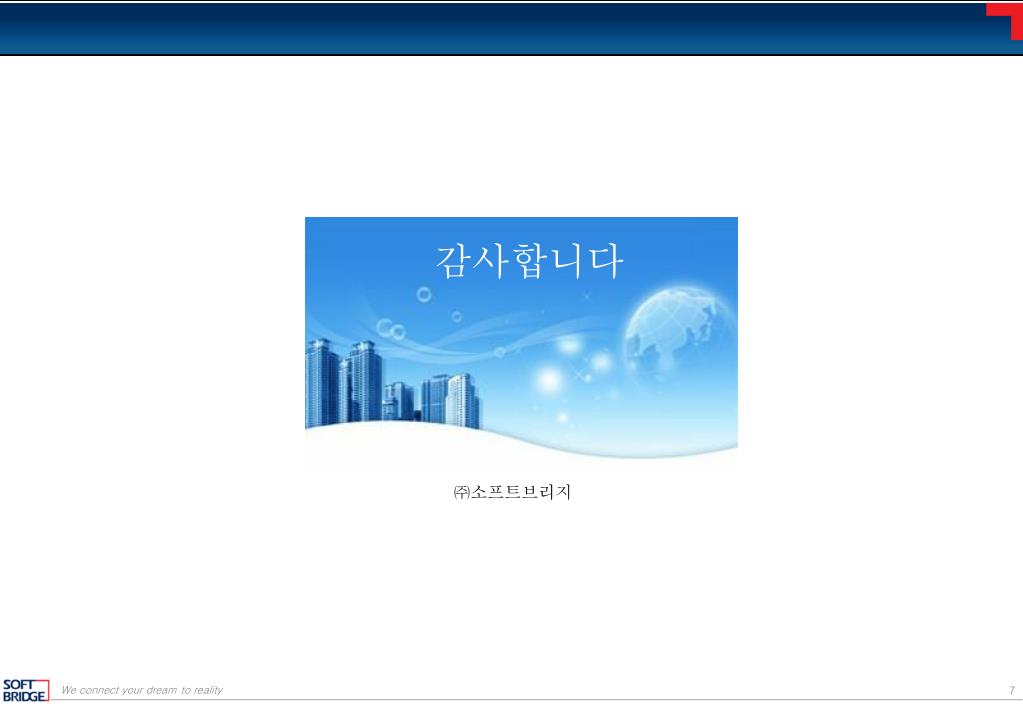 감사합니다

㈜소프트브리지

SOFT BRIDGE

We connect your dream to reality

7